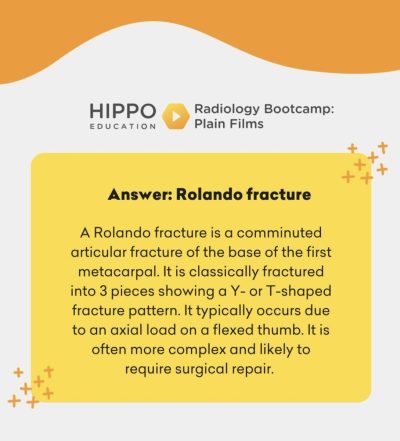 HIPPO EDUCATION

Radiology Bootcamp: Plain Films

Answer: Rolando fracture

A Rolando fracture is a comminuted articular fracture of the base of the first metacarpal. It is classically fractured into 3 pieces showing a Y- or T-shaped fracture pattern. It typically occurs due to an axial load on a flexed thumb. It is often more complex and likely to require surgical repair.